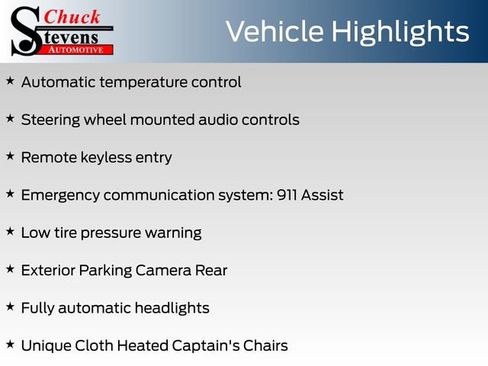 Chuck Stevens AUTOMOTIVE

Vehicle Highlights

★ Automatic temperature control

★ Steering wheel mounted audio controls

★ Remote keyless entry

★ Emergency communication system: 911 Assist

★ Low tire pressure warning

★ Exterior Parking Camera Rear

★ Fully automatic headlights

★ Unique Cloth Heated Captain's Chairs